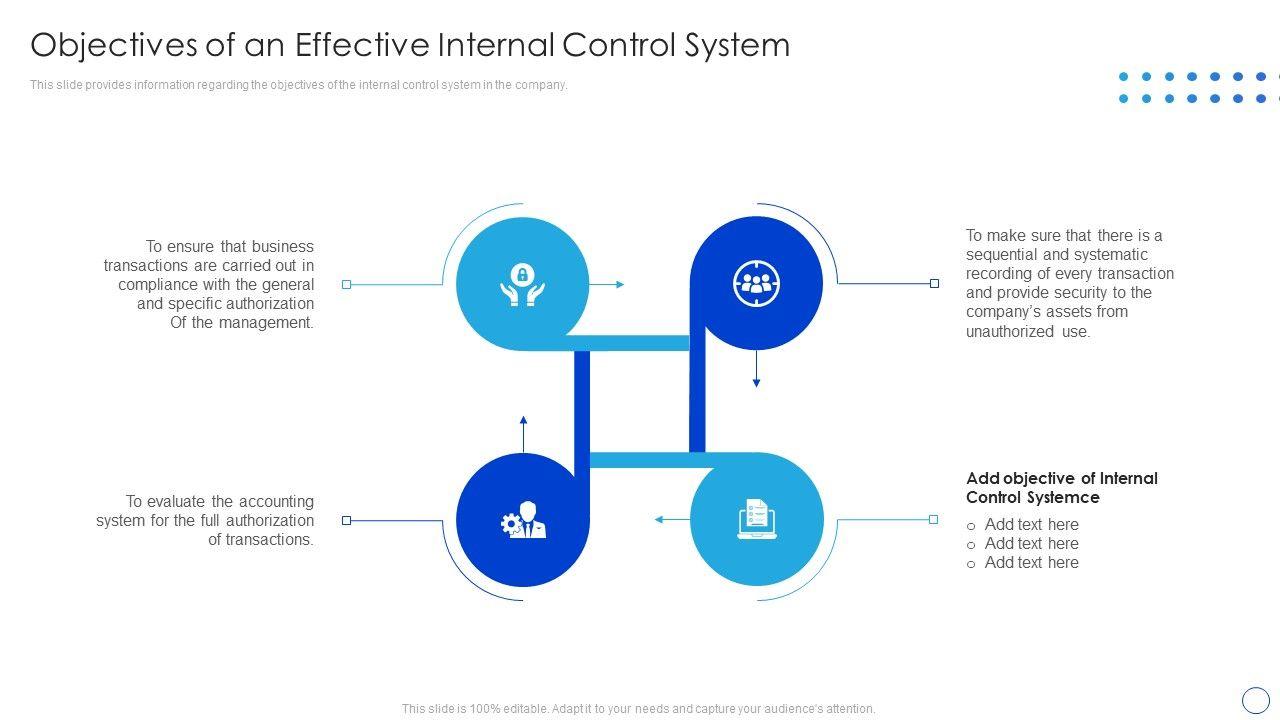 Objectives of an Effective Internal Control System

This slide provides information regarding the objectives of the internal control system in the company.

To ensure that business transactions are carried out in compliance with the general and specific authorization Of the management.

To make sure that there is a sequential and systematic recording of every transaction and provide security to the company's assets from unauthorized use.

To evaluate the accounting system for the full authorization of transactions.

Add objective of Internal Control Systemce
○ Add text here
○ Add text here
○ Add text here

This slide is 100% editable. Adapt it to your needs and capture your audience's attention.